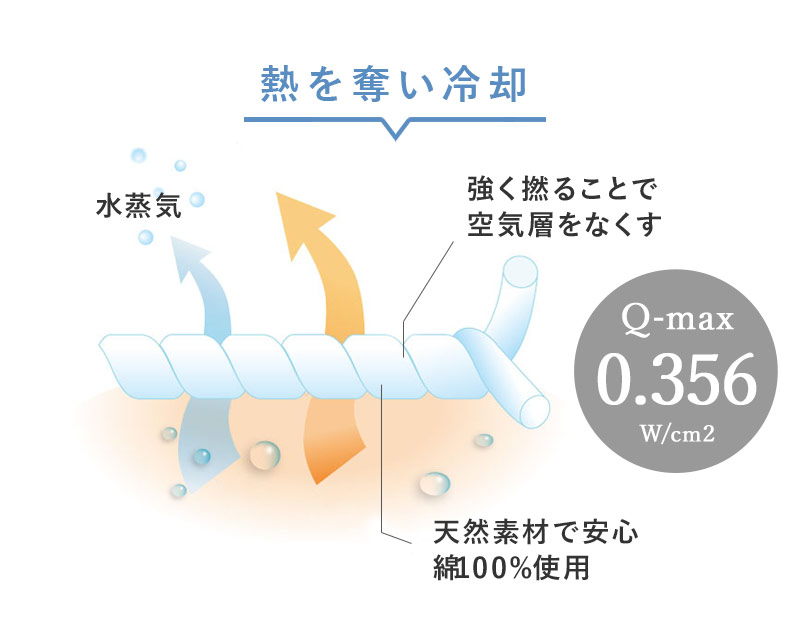 熱を奪い冷却

水蒸気

強く撚ることで
空気層をなくす

Q-max
0.356
W/cm2

天然素材で安心
綿100%使用